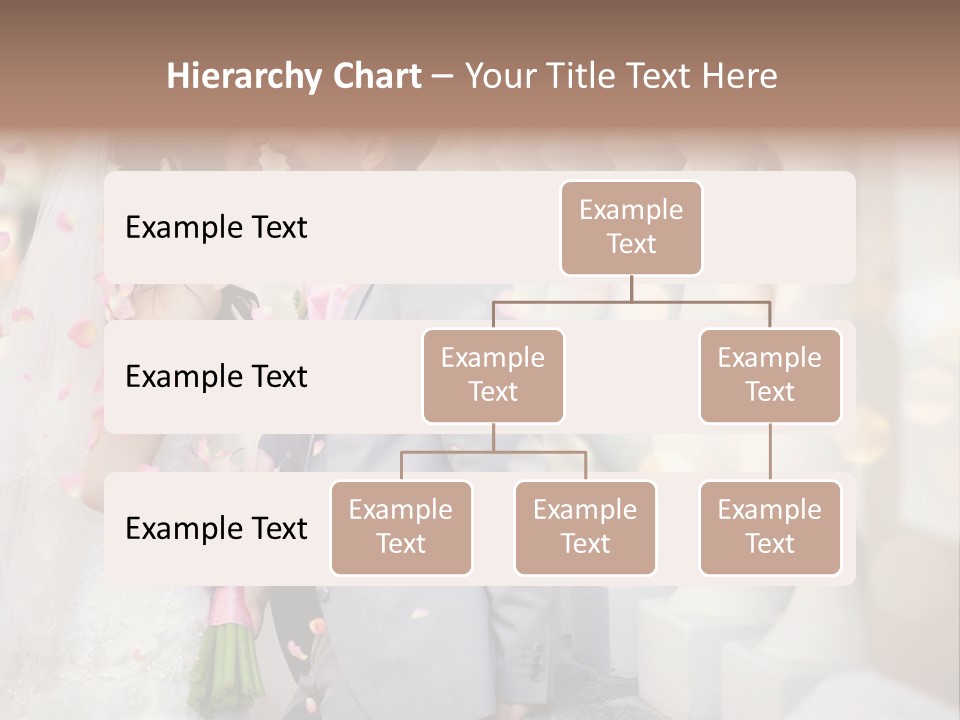 Hierarchy Chart – Your Title Text Here

Example Text

Example Text

Example Text

Example Text

Example Text

Example Text

Example Text

Example Text

Example Text